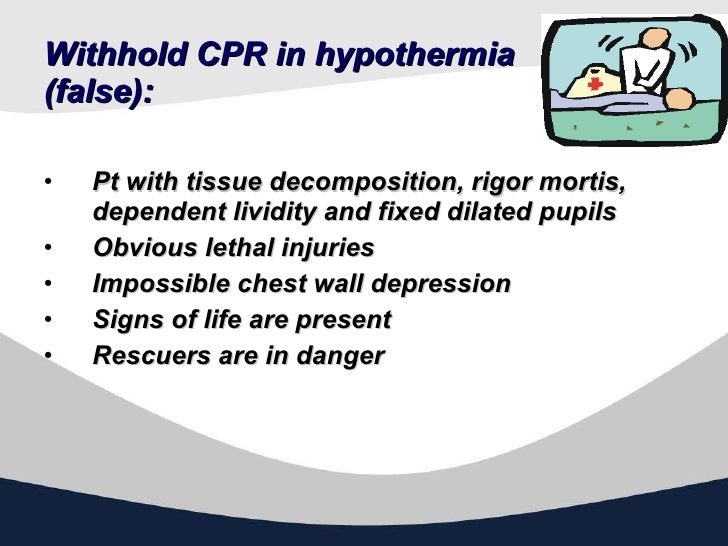 Withhold CPR in hypothermia (false):

• Pt with tissue decomposition, rigor mortis, dependent lividity and fixed dilated pupils
• Obvious lethal injuries
• Impossible chest wall depression
• Signs of life are present
• Rescuers are in danger